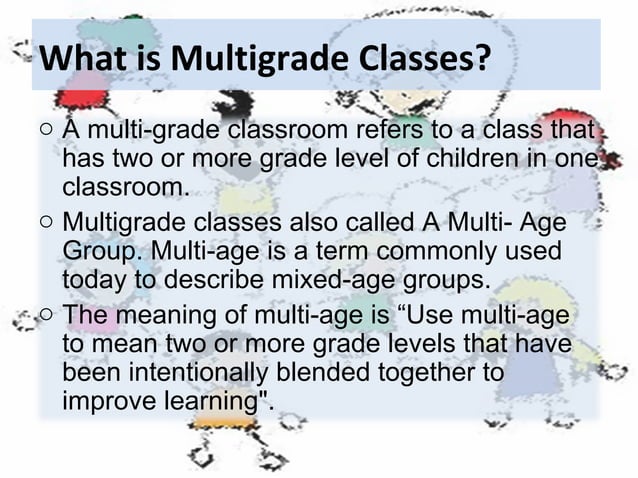 What is Multigrade Classes?

○ A multi-grade classroom refers to a class that has two or more grade level of children in one classroom.

○ Multigrade classes also called A Multi- Age Group. Multi-age is a term commonly used today to describe mixed-age groups.

○ The meaning of multi-age is “Use multi-age to mean two or more grade levels that have been intentionally blended together to improve learning".